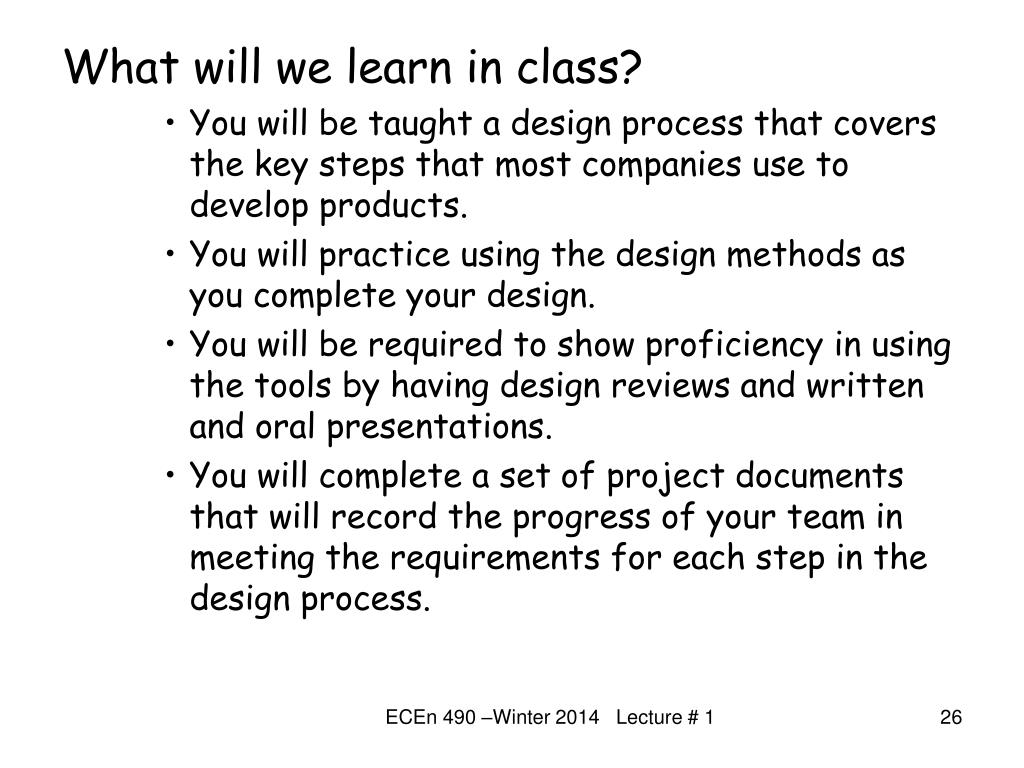 What will we learn in class?

• You will be taught a design process that covers the key steps that most companies use to develop products.
• You will practice using the design methods as you complete your design.
• You will be required to show proficiency in using the tools by having design reviews and written and oral presentations.
• You will complete a set of project documents that will record the progress of your team in meeting the requirements for each step in the design process.

ECEn 490 –Winter 2014 Lecture # 1

26